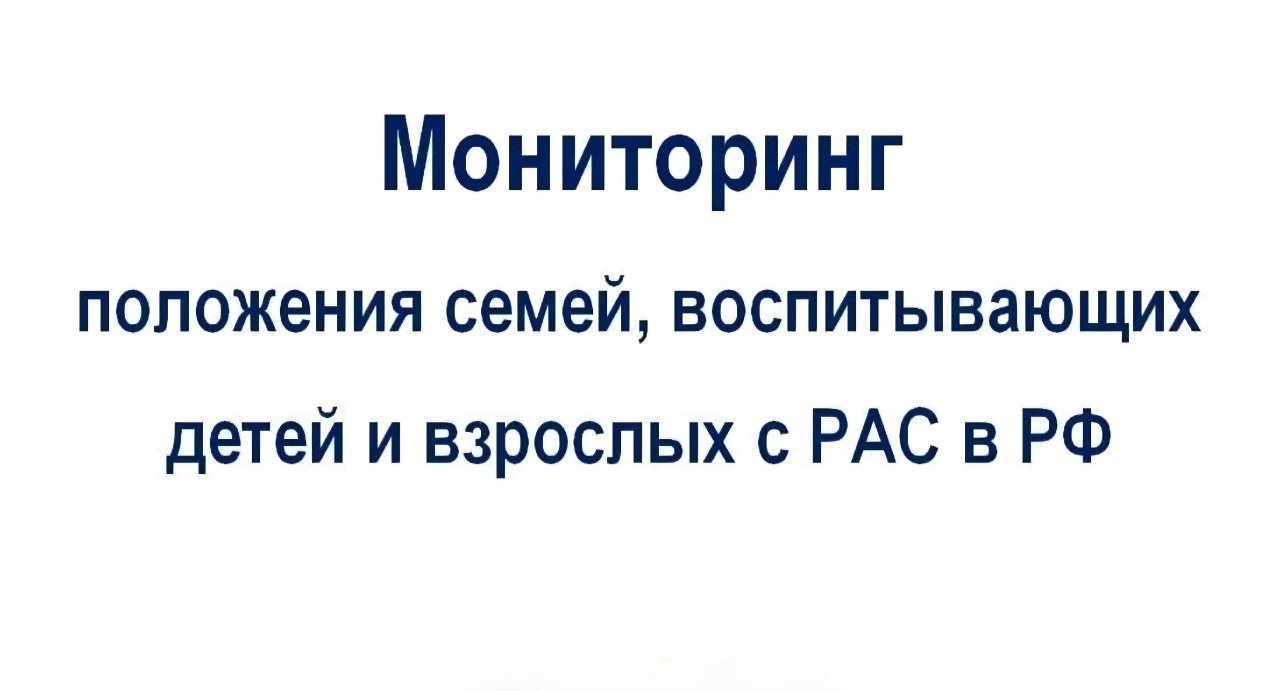 Мониторинг

положения семей, воспитывающих детей и взрослых с РАС в РФ